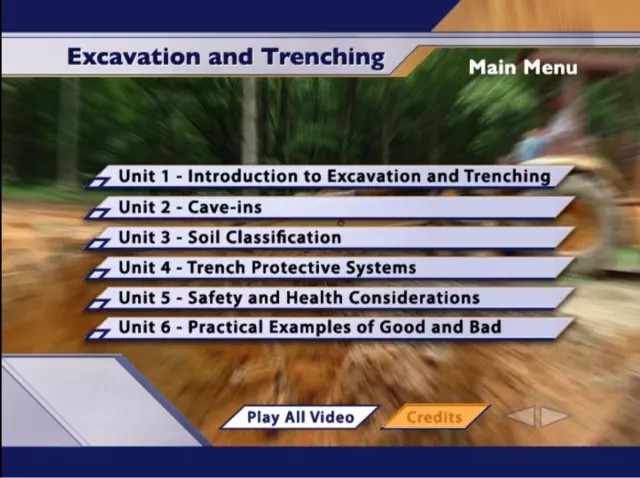 Excavation and Trenching

Main Menu

Unit 1 - Introduction to Excavation and Trenching

Unit 2 - Cave-ins

Unit 3 - Soil Classification

Unit 4 - Trench Protective Systems

Unit 5 - Safety and Health Considerations

Unit 6 - Practical Examples of Good and Bad

Play All Video

Credits